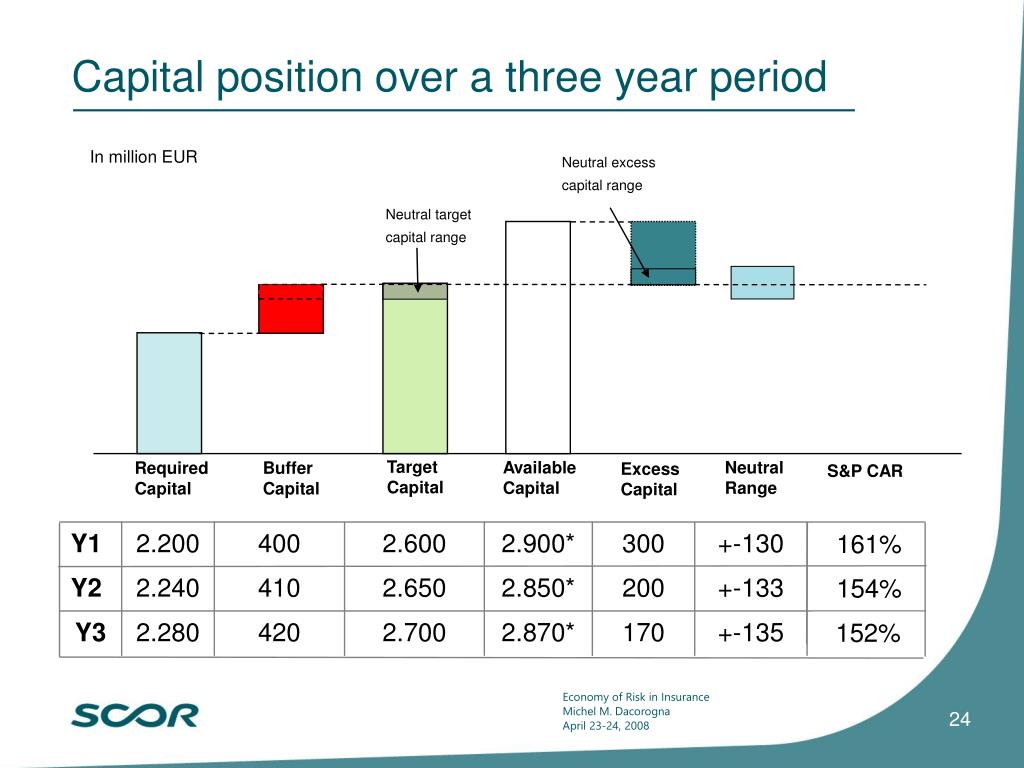 Capital position over a three year period

In million EUR

Neutral excess capital range

Neutral target capital range

| | Required Capital | Buffer Capital | Target Capital | Available Capital | Excess Capital | Neutral Range | S&P CAR |
|---|---|---|---|---|---|---|---|
| Y1 | 2.200 | 400 | 2.600 | 2.900* | 300 | +-130 | 161% |
| Y2 | 2.240 | 410 | 2.650 | 2.850* | 200 | +-133 | 154% |
| Y3 | 2.280 | 420 | 2.700 | 2.870* | 170 | +-135 | 152% |

SCOR

Economy of Risk in Insurance
Michel M. Dacorogna
April 23-24, 2008

24